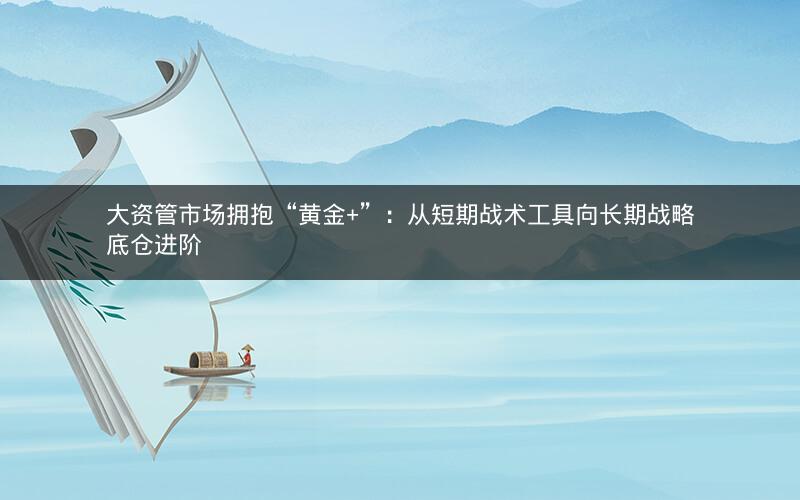 大资管市场拥抱“黄金+”：从短期战术工具向长期战略底仓进阶